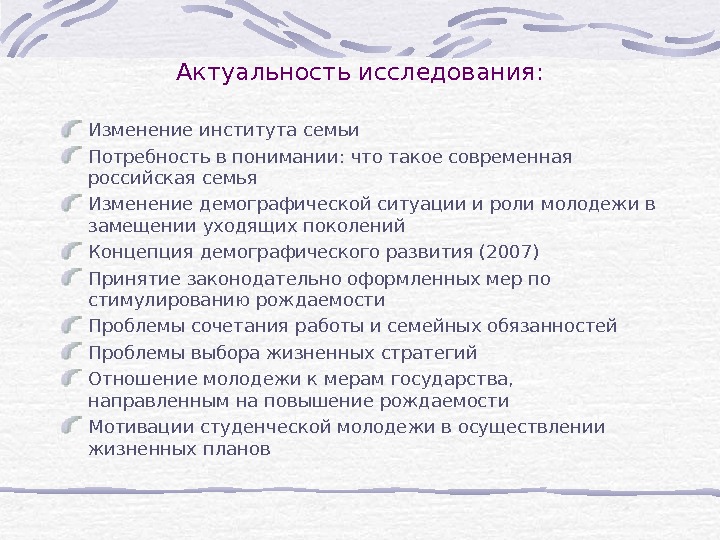 Актуальность исследования:

Изменение института семьи

Потребность в понимании: что такое современная российская семья

Изменение демографической ситуации и роли молодежи в замещении уходящих поколений

Концепция демографического развития (2007)

Принятие законодательно оформленных мер по стимулированию рождаемости

Проблемы сочетания работы и семейных обязанностей

Проблемы выбора жизненных стратегий

Отношение молодежи к мерам государства, направленным на повышение рождаемости

Мотивации студенческой молодежи в осуществлении жизненных планов